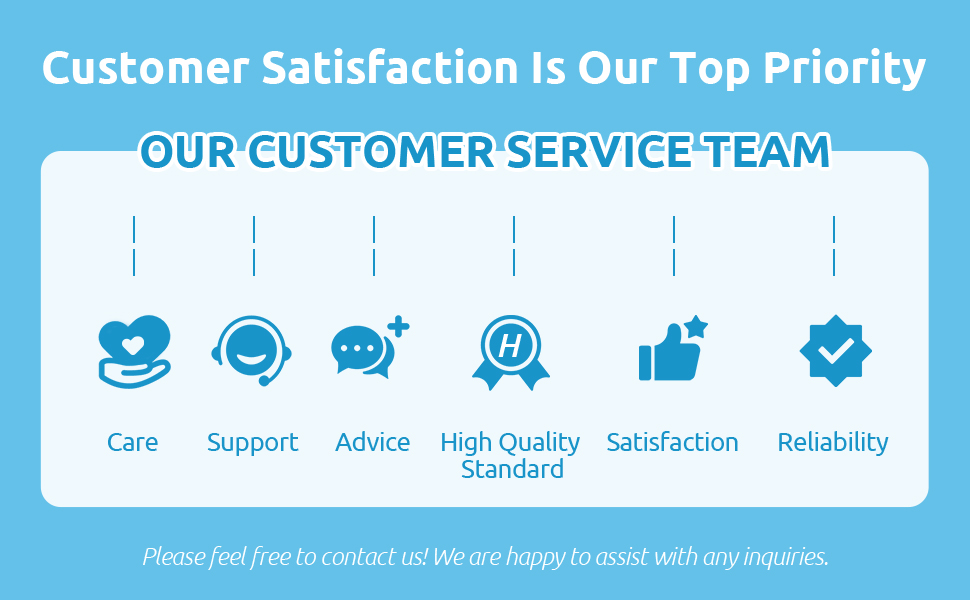 Customer Satisfaction Is Our Top Priority

OUR CUSTOMER SERVICE TEAM

H

Care

Support

Advice

High Quality Standard

Satisfaction

Reliability

Please feel free to contact us! We are happy to assist with any inquiries.